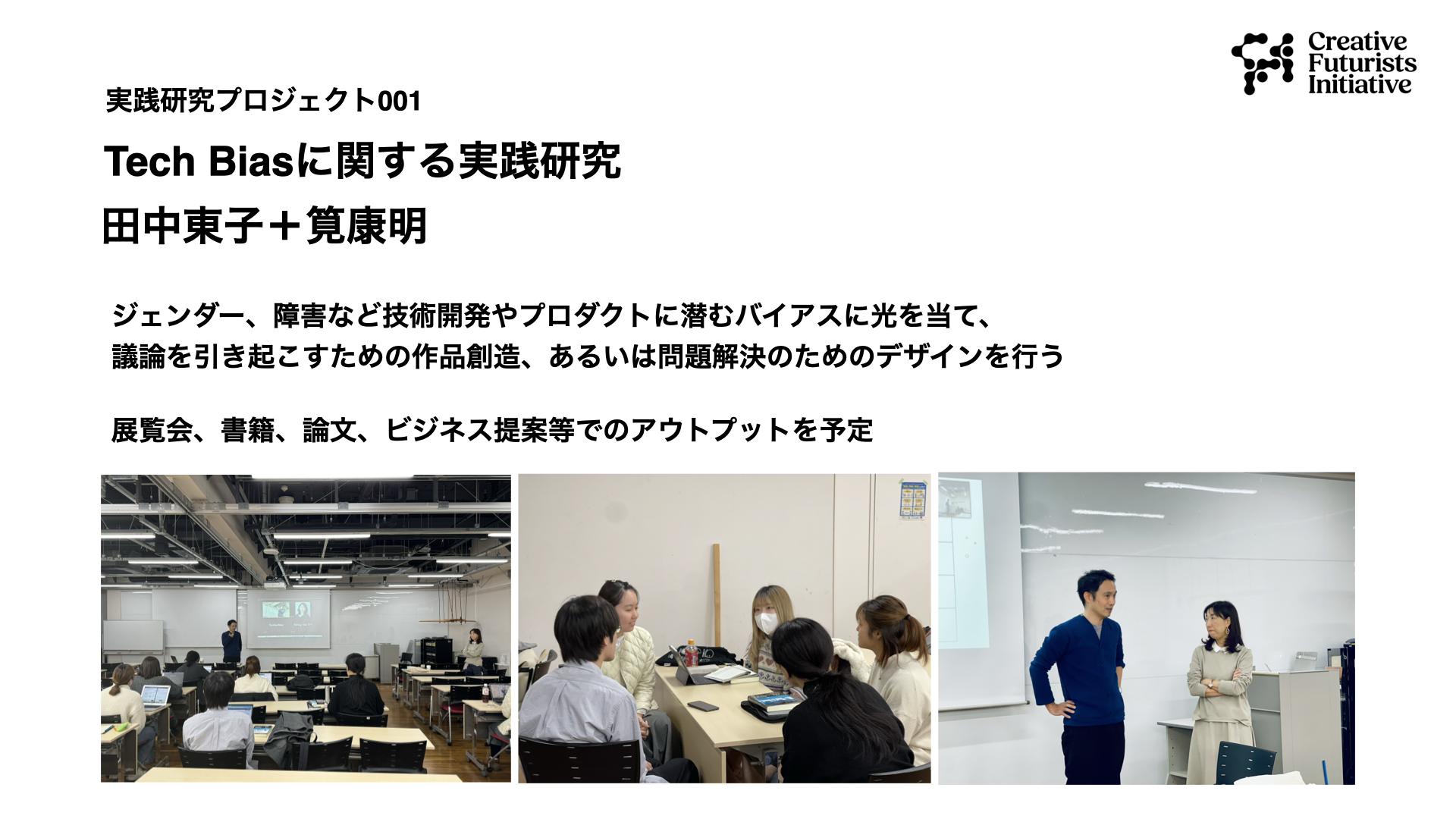 Creative Futurists Initiative

実践研究プロジェクト001

Tech Biasに関する実践研究

田中東子＋筧康明

ジェンダー、障害など技術開発やプロダクトに潜むバイアスに光を当て、議論を引き起こすための作品創造、あるいは問題解決のためのデザインを行う

展覧会、書籍、論文、ビジネス提案等でのアウトプットを予定